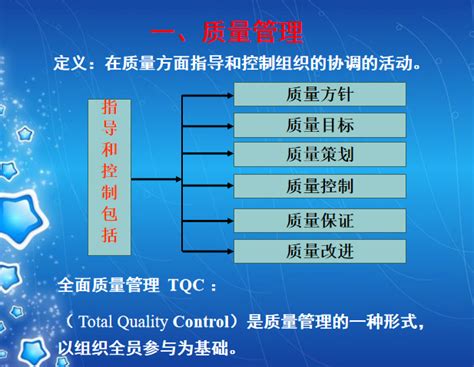 一、质量管理

定义：在质量方面指导和控制组织的协调的活动。

指导和控制包括

质量方针

质量目标

质量策划

质量控制

质量保证

质量改进

全面质量管理 TQC：

（Total Quality Control）是质量管理的一种形式，以组织全员参与为基础。